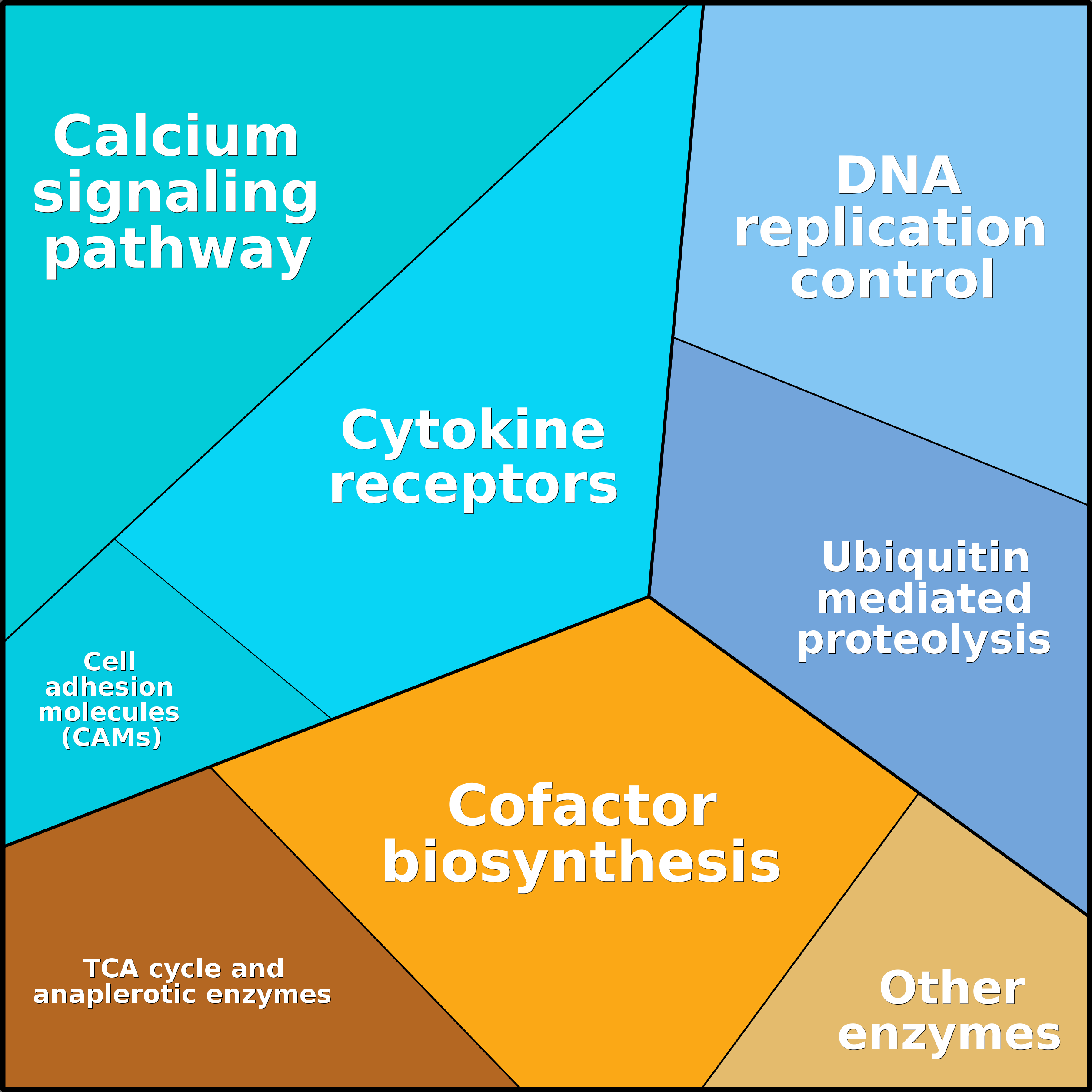 Calcium signaling pathway

DNA replication control

Cytokine receptors

Ubiquitin mediated proteolysis

Cell adhesion molecules (CAMs)

Cofactor biosynthesis

TCA cycle and anaplerotic enzymes

Other enzymes